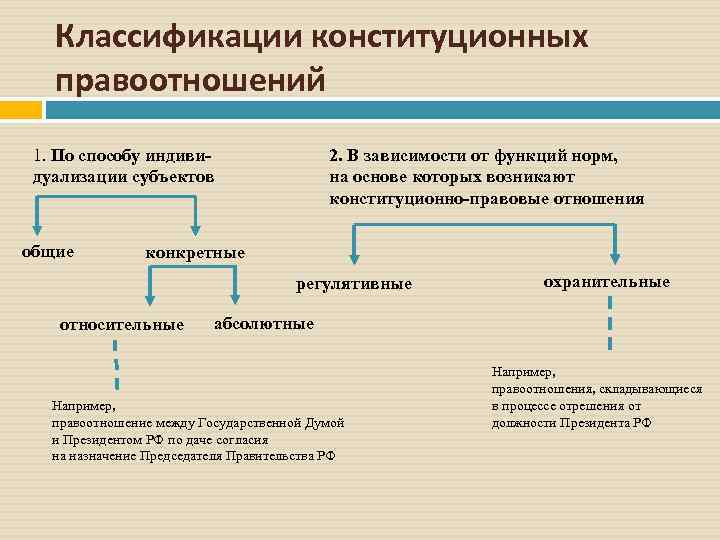 Классификации конституционных правоотношений

1. По способу индивидуализации субъектов

общие

конкретные

относительные

абсолютные

Например, правоотношение между Государственной Думой и Президентом РФ по даче согласия на назначение Председателя Правительства РФ

2. В зависимости от функций норм, на основе которых возникают конституционно-правовые отношения

регулятивные

охранительные

Например, правоотношения, складывающиеся в процессе отрешения от должности Президента РФ